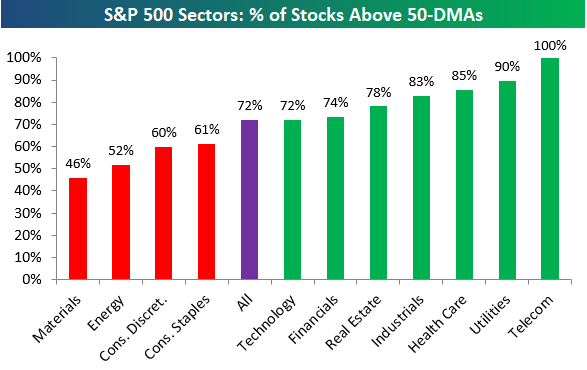 S&P 500 Sectors: % of Stocks Above 50-DMAs

100%
90%
80%
70%
60%
50%
40%
30%
20%
10%
0%

46%
52%
60%
61%
72%
72%
74%
78%
83%
85%
90%
100%

Materials
Energy
Cons. Discret.
Cons. Staples
All
Technology
Financials
Real Estate
Industrials
Health Care
Utilities
Telecom